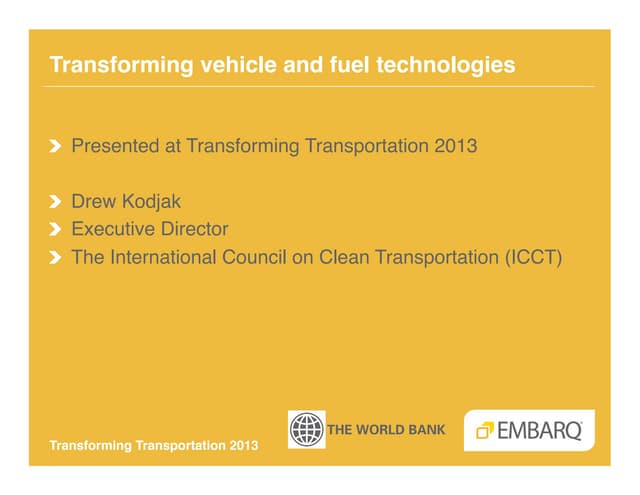 Transforming vehicle and fuel technologies

Presented at Transforming Transportation 2013

Drew Kodjak
Executive Director
The International Council on Clean Transportation (ICCT)

Transforming Transportation 2013

THE WORLD BANK

EMBARQ